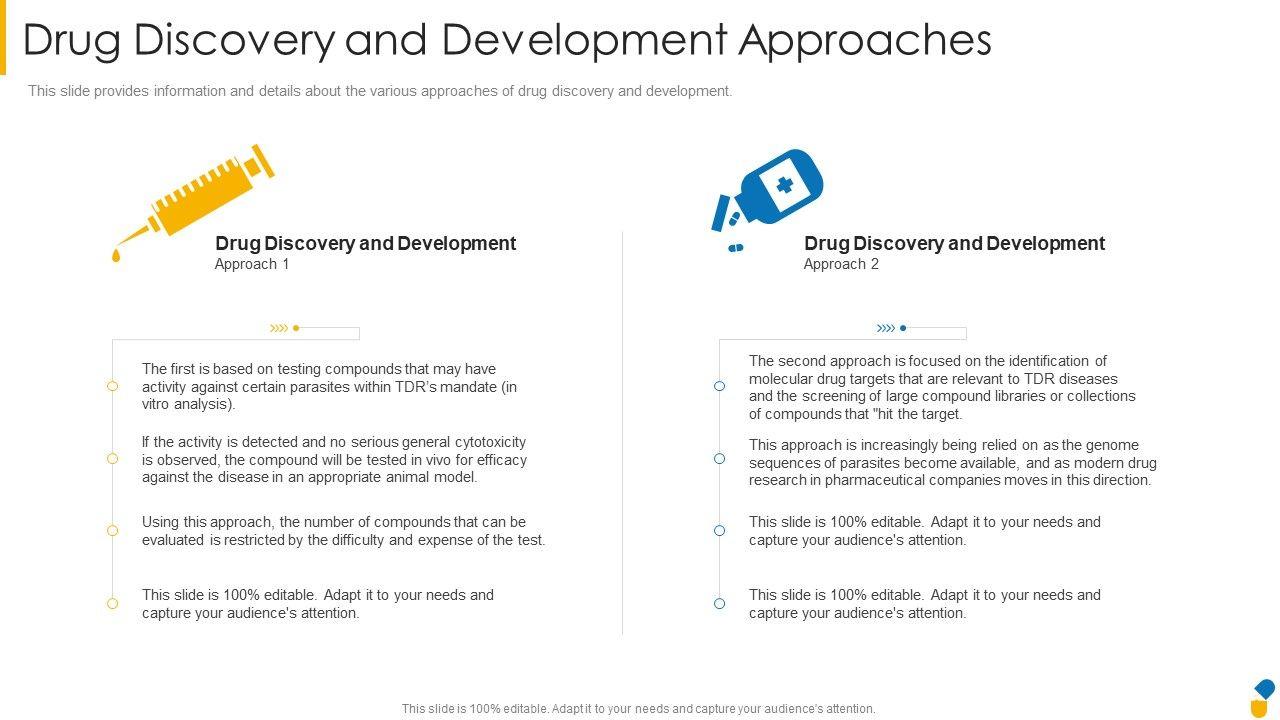 Drug Discovery and Development Approaches

This slide provides information and details about the various approaches of drug discovery and development.

Drug Discovery and Development
Approach 1

The first is based on testing compounds that may have activity against certain parasites within TDR's mandate (in vitro analysis).

If the activity is detected and no serious general cytotoxicity is observed, the compound will be tested in vivo for efficacy against the disease in an appropriate animal model.

Using this approach, the number of compounds that can be evaluated is restricted by the difficulty and expense of the test.

This slide is 100% editable. Adapt it to your needs and capture your audience's attention.

Drug Discovery and Development
Approach 2

The second approach is focused on the identification of molecular drug targets that are relevant to TDR diseases and the screening of large compound libraries or collections of compounds that "hit the target.

This approach is increasingly being relied on as the genome sequences of parasites become available, and as modern drug research in pharmaceutical companies moves in this direction.

This slide is 100% editable. Adapt it to your needs and capture your audience's attention.

This slide is 100% editable. Adapt it to your needs and capture your audience's attention.

This slide is 100% editable. Adapt it to your needs and capture your audience's attention.